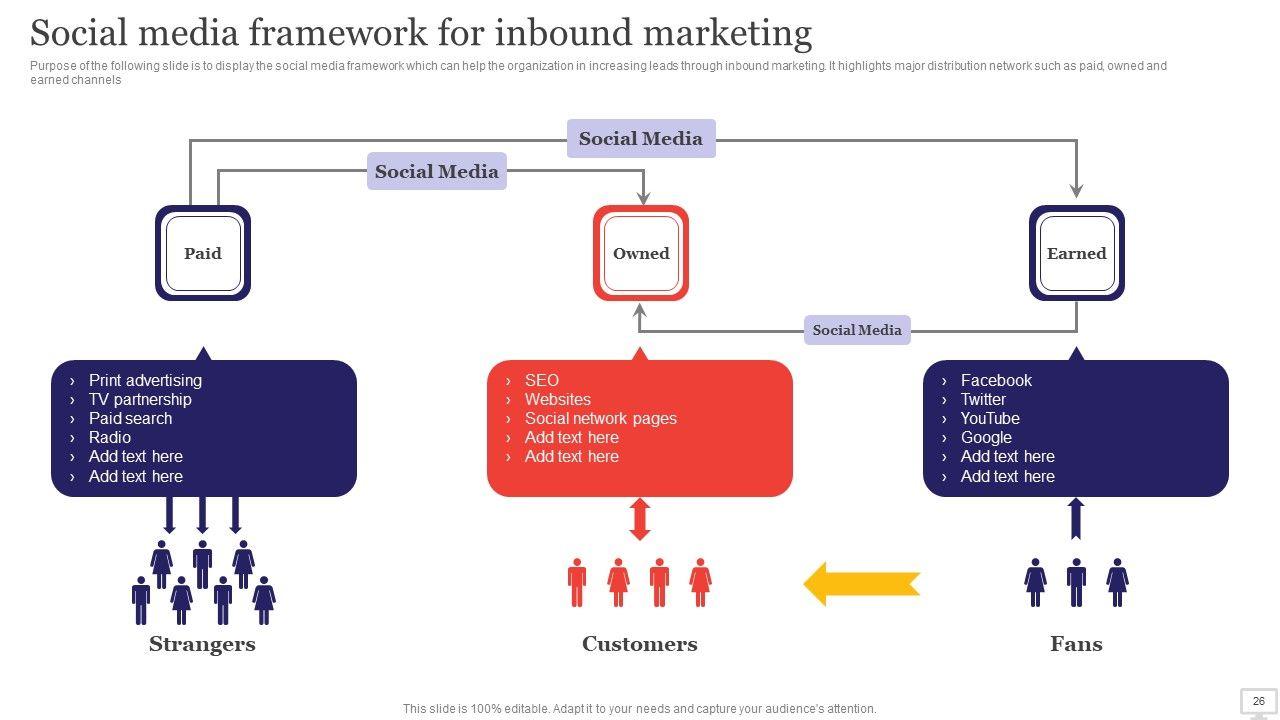 Social media framework for inbound marketing

Purpose of the following slide is to display the social media framework which can help the organization in increasing leads through inbound marketing. It highlights major distribution network such as paid, owned and earned channels

Social Media

Social Media

Paid

Owned

Earned

Social Media

› Print advertising
› TV partnership
› Paid search
› Radio
› Add text here
› Add text here

› SEO
› Websites
› Social network pages
› Add text here
› Add text here

› Facebook
› Twitter
› YouTube
› Google
› Add text here
› Add text here

Strangers

Customers

Fans

This slide is 100% editable. Adapt it to your needs and capture your audience's attention.

26